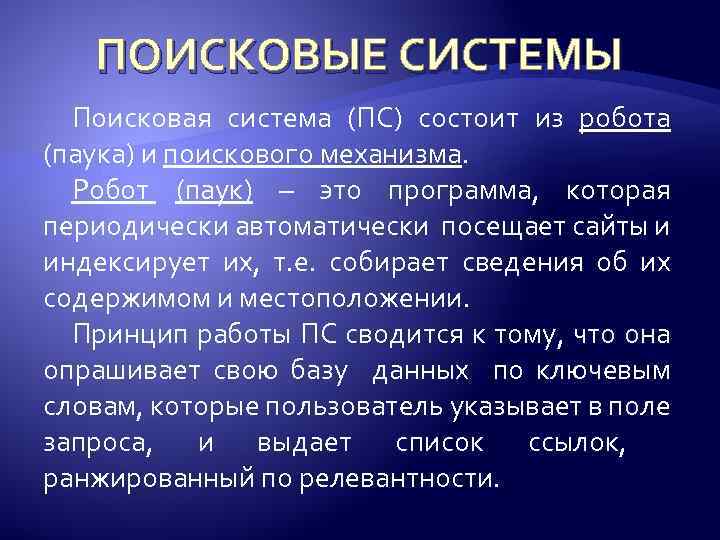 ПОИСКОВЫЕ СИСТЕМЫ

Поисковая система (ПС) состоит из робота (паука) и поискового механизма.

Робот (паук) – это программа, которая периодически автоматически посещает сайты и индексирует их, т.е. собирает сведения об их содержимом и местоположении.

Принцип работы ПС сводится к тому, что она опрашивает свою базу данных по ключевым словам, которые пользователь указывает в поле запроса, и выдает список ссылок, ранжированный по релевантности.